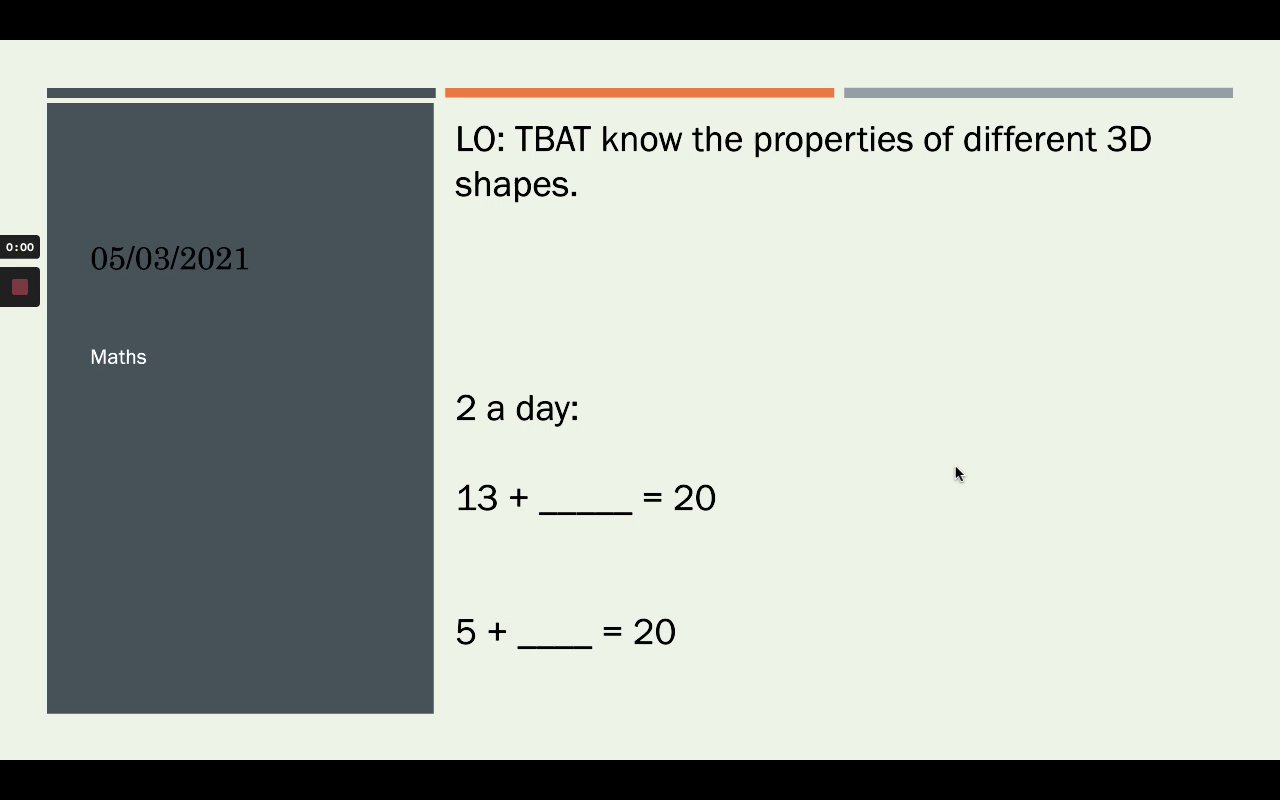 0:00

05/03/2021

Maths

LO: TBAT know the properties of different 3D shapes.

2 a day:

13 + _____ = 20

5 + ____ = 20